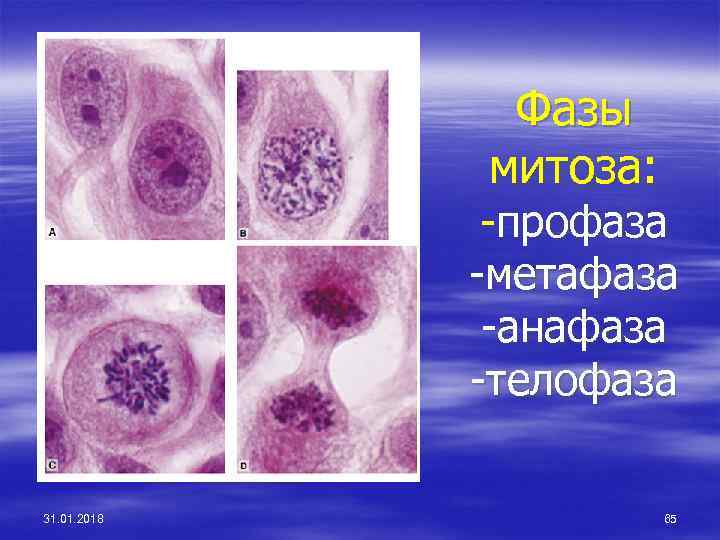 A

B

C

D

Фазы митоза:
-профаза
-метафаза
-анафаза
-телофаза

31.01.2018

65